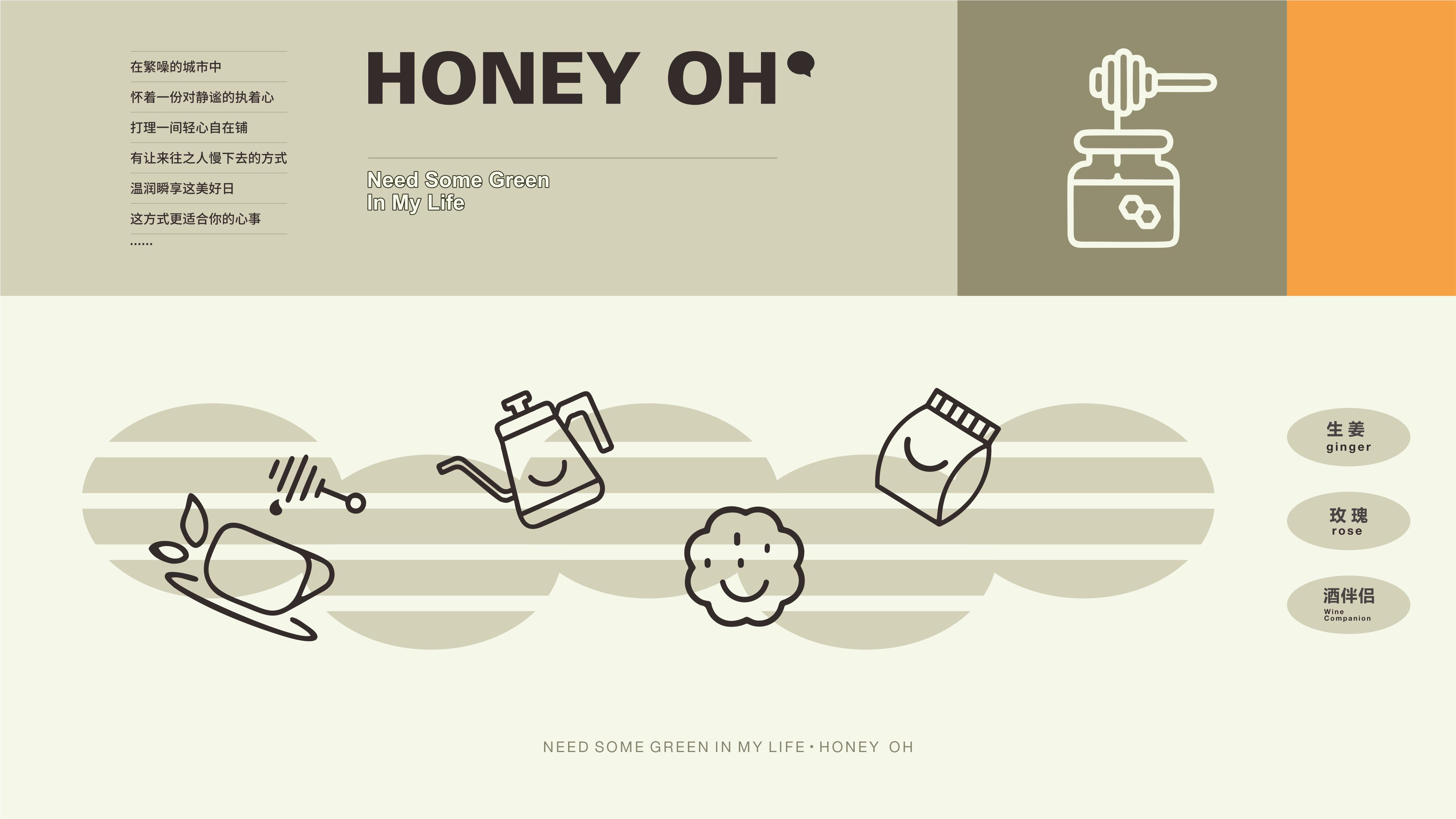 在繁噪的城市中

怀着一份对静谧的执着心

打理一间轻心自在铺

有让来往之人慢下去的方式

温润瞬享这美好日

这方式更适合你的心事

……

HONEY OH

Need Some Green
In My Life

生姜
ginger

玫瑰
rose

酒伴侣
Wine Companion

NEED SOME GREEN IN MY LIFE • HONEY OH